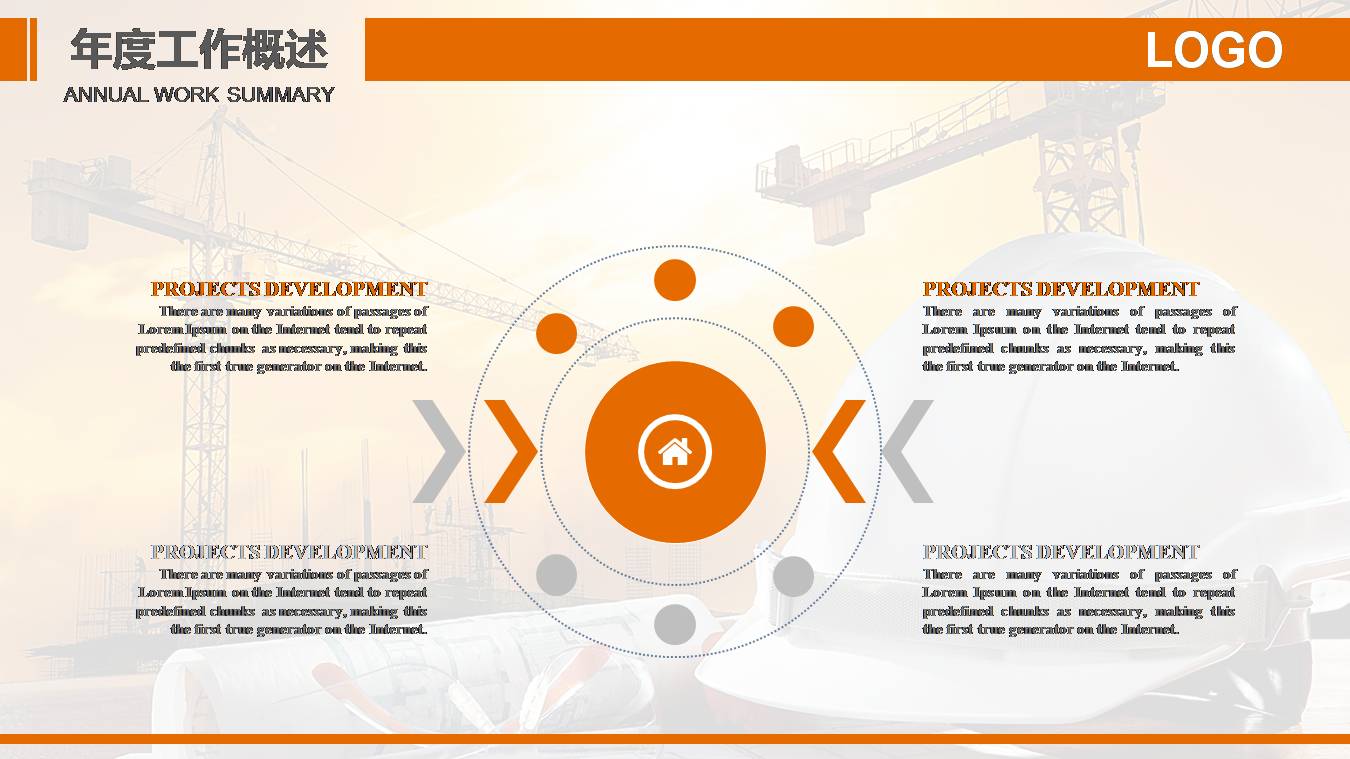 年度工作概述
ANNUAL WORK SUMMARY

LOGO

PROJECTS DEVELOPMENT
There are many variations of passages of Lorem Ipsum on the Internet tend to repeat predefined chunks as necessary, making this the first true generator on the Internet.

PROJECTS DEVELOPMENT
There are many variations of passages of Lorem Ipsum on the Internet tend to repeat predefined chunks as necessary, making this the first true generator on the Internet.

PROJECTS DEVELOPMENT
There are many variations of passages of Lorem Ipsum on the Internet tend to repeat predefined chunks as necessary, making this the first true generator on the Internet.

PROJECTS DEVELOPMENT
There are many variations of passages of Lorem Ipsum on the Internet tend to repeat predefined chunks as necessary, making this the first true generator on the Internet.